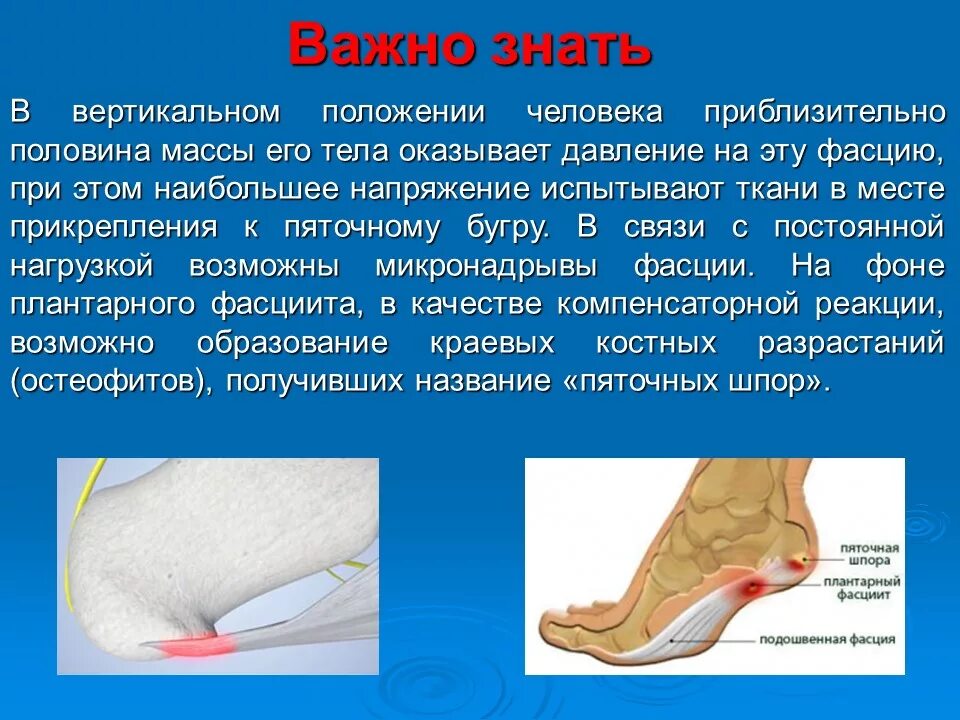 Важно знать

В вертикальном положении человека приблизительно половина массы его тела оказывает давление на эту фасцию, при этом наибольшее напряжение испытывают ткани в месте прикрепления к пяточному бугру. В связи с постоянной нагрузкой возможны микронадрывы фасции. На фоне плантарного фасциита, в качестве компенсаторной реакции, возможно образование краевых костных разрастаний (остеофитов), получивших название «пяточных шпор».

пяточная шпора
плантарный фасциит
подошвенная фасция